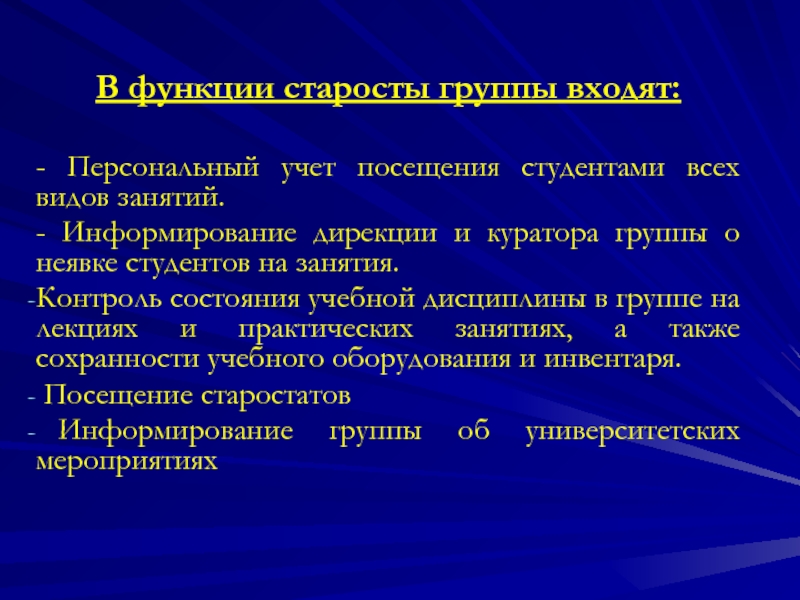 В функции старосты группы входят:

- Персональный учет посещения студентами всех видов занятий.

- Информирование дирекции и куратора группы о неявке студентов на занятия.

-Контроль состояния учебной дисциплины в группе на лекциях и практических занятиях, а также сохранности учебного оборудования и инвентаря.

- Посещение старостатов

- Информирование группы об университетских мероприятиях